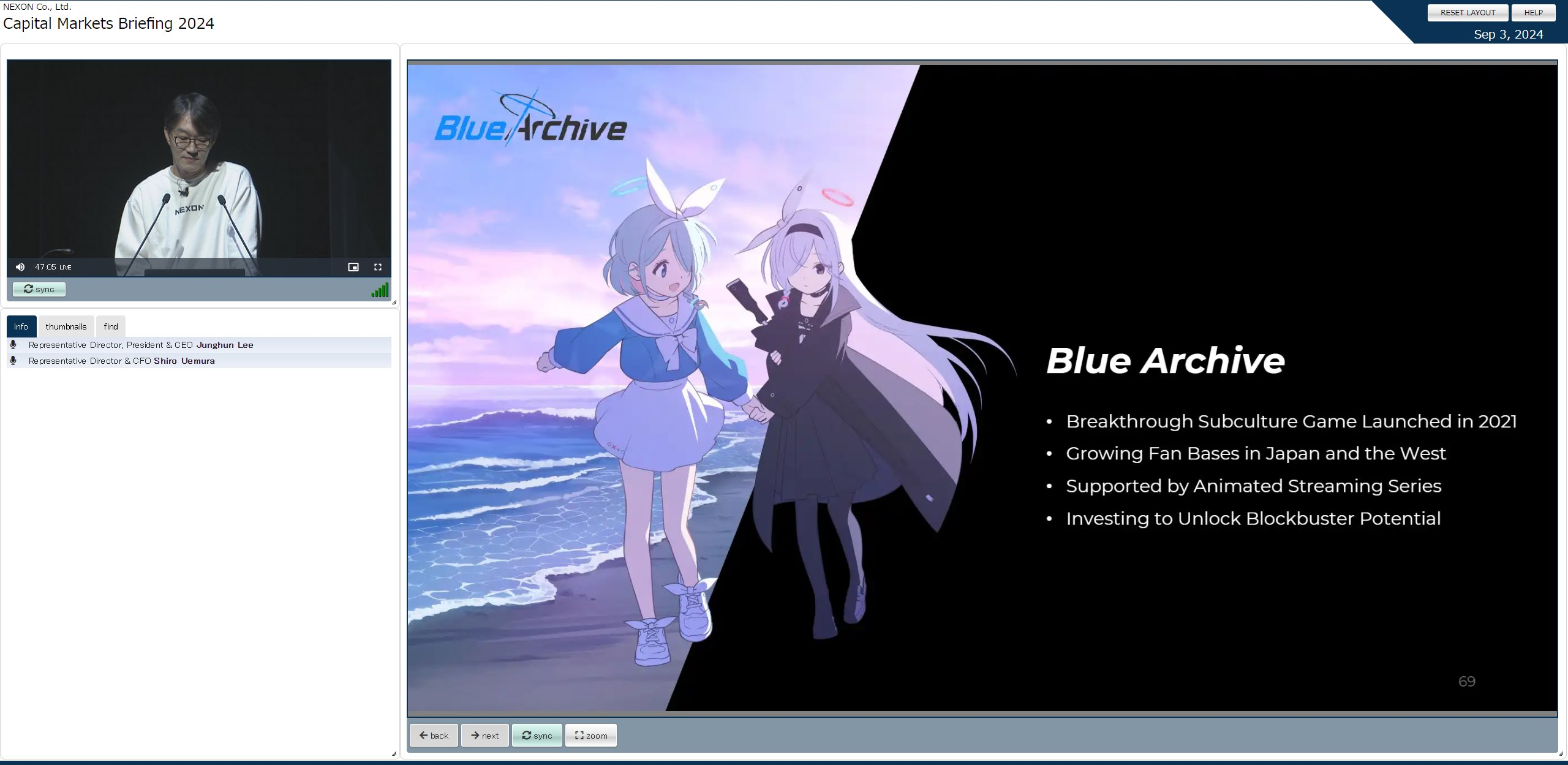 NEXON Co., Ltd.
Capital Markets Briefing 2024

RESET LAYOUT HELP
Sep 3, 2024

NEXON

47:05 LIVE

sync

info thumbnails find

Representative Director, President & CEO Junghun Lee
Representative Director & CFO Shiro Uemura

Blue Archive

Blue Archive

• Breakthrough Subculture Game Launched in 2021
• Growing Fan Bases in Japan and the West
• Supported by Animated Streaming Series
• Investing to Unlock Blockbuster Potential

69

back next sync zoom